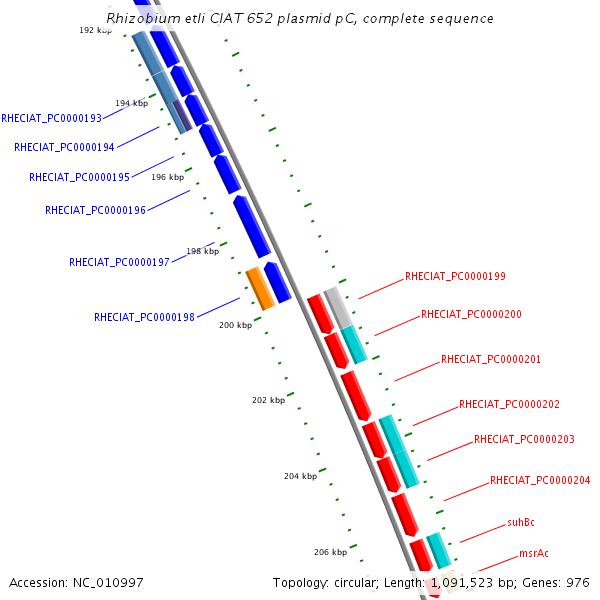 Rhizobium etli CIAT 652 plasmid pC, complete sequence

192 kbp

194 kbp

RHECIAT_PC0000193

RHECIAT_PC0000194

RHECIAT_PC0000195

196 kbp

RHECIAT_PC0000196

198 kbp

RHECIAT_PC0000197

RHECIAT_PC0000198

200 kbp

202 kbp

204 kbp

206 kbp

RHECIAT_PC0000199

RHECIAT_PC0000200

RHECIAT_PC0000201

RHECIAT_PC0000202

RHECIAT_PC0000203

RHECIAT_PC0000204

suhBc

msrAc

Accession: NC_010997

Topology: circular; Length: 1,091,523 bp; Genes: 976